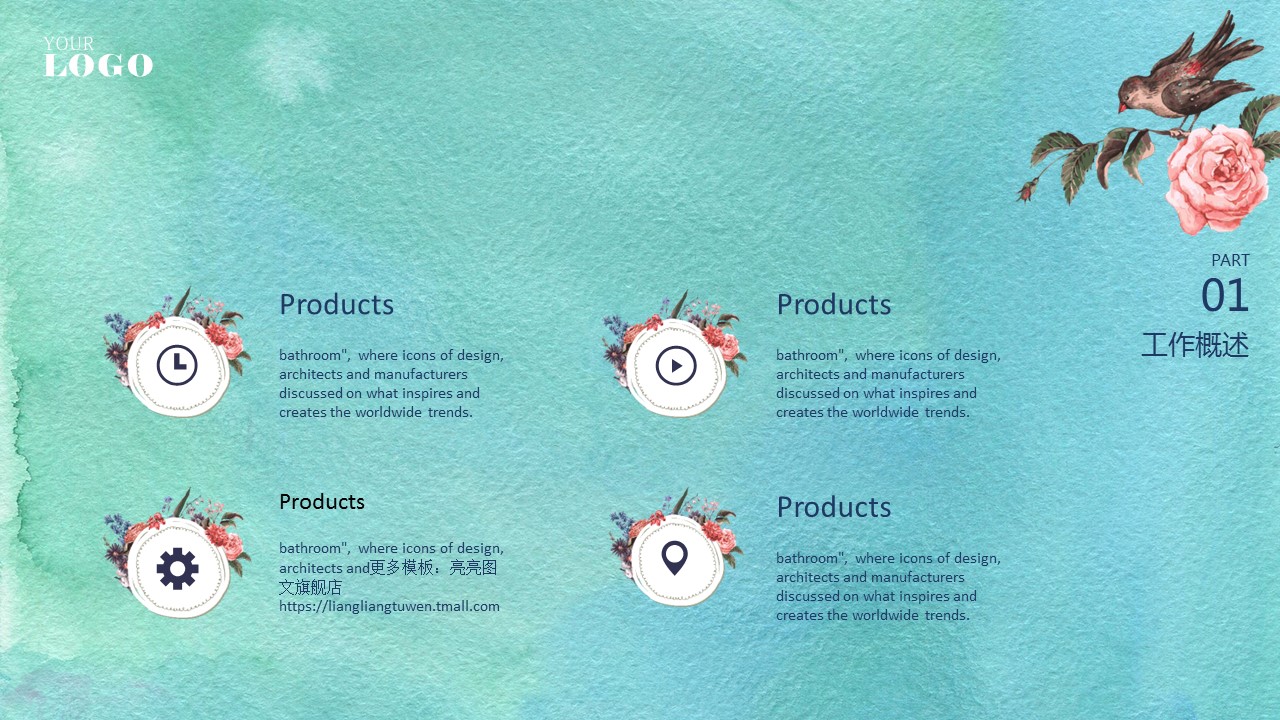 YOUR
LOGO

PART
01
工作概述

Products

bathroom", where icons of design, architects and manufacturers discussed on what inspires and creates the worldwide trends.

Products

bathroom", where icons of design, architects and manufacturers discussed on what inspires and creates the worldwide trends.

Products

bathroom", where icons of design, architects and更多模板：亮亮图文旗舰店 https://liangliangtuwen.tmall.com

Products

bathroom", where icons of design, architects and manufacturers discussed on what inspires and creates the worldwide trends.